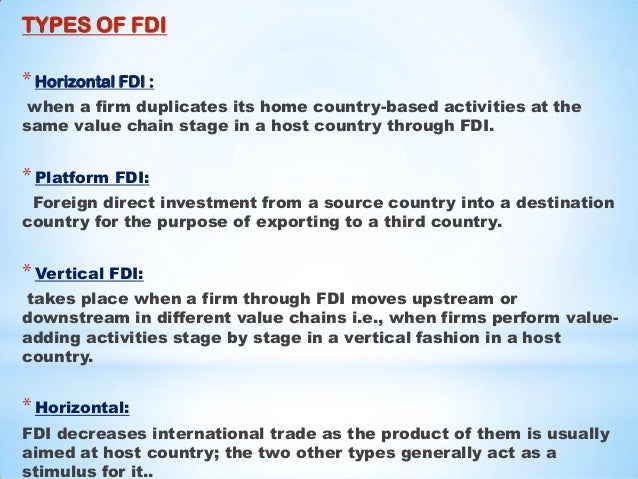 TYPES OF FDI

* Horizontal FDI :

when a firm duplicates its home country-based activities at the same value chain stage in a host country through FDI.

* Platform FDI:

Foreign direct investment from a source country into a destination country for the purpose of exporting to a third country.

* Vertical FDI:

takes place when a firm through FDI moves upstream or downstream in different value chains i.e., when firms perform value-adding activities stage by stage in a vertical fashion in a host country.

* Horizontal:

FDI decreases international trade as the product of them is usually aimed at host country; the two other types generally act as a stimulus for it..